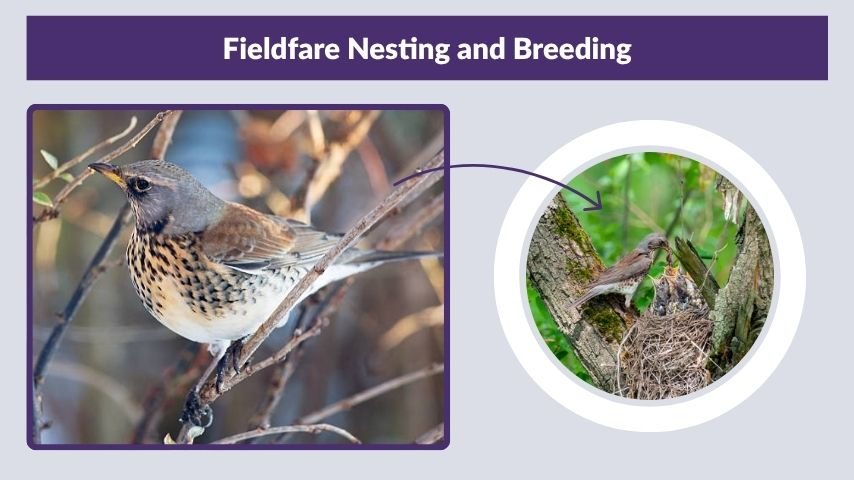 Fieldfare Nesting and Breeding